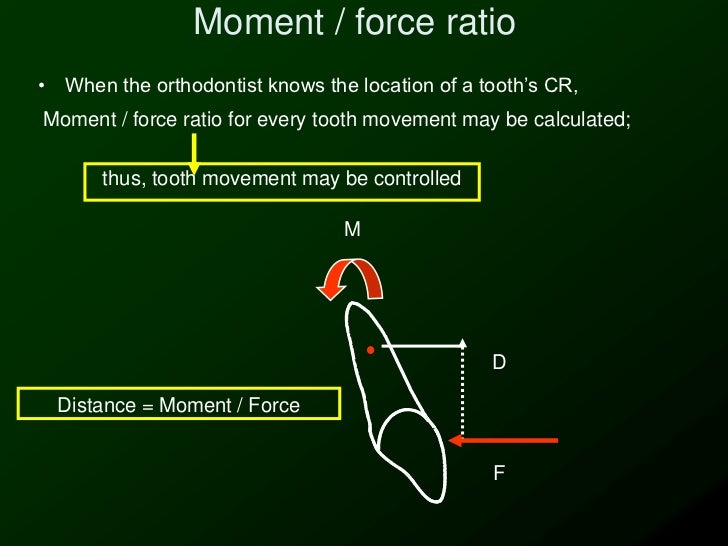 Moment / force ratio

• When the orthodontist knows the location of a tooth's CR,

Moment / force ratio for every tooth movement may be calculated;

thus, tooth movement may be controlled

M

D

Distance = Moment / Force

F